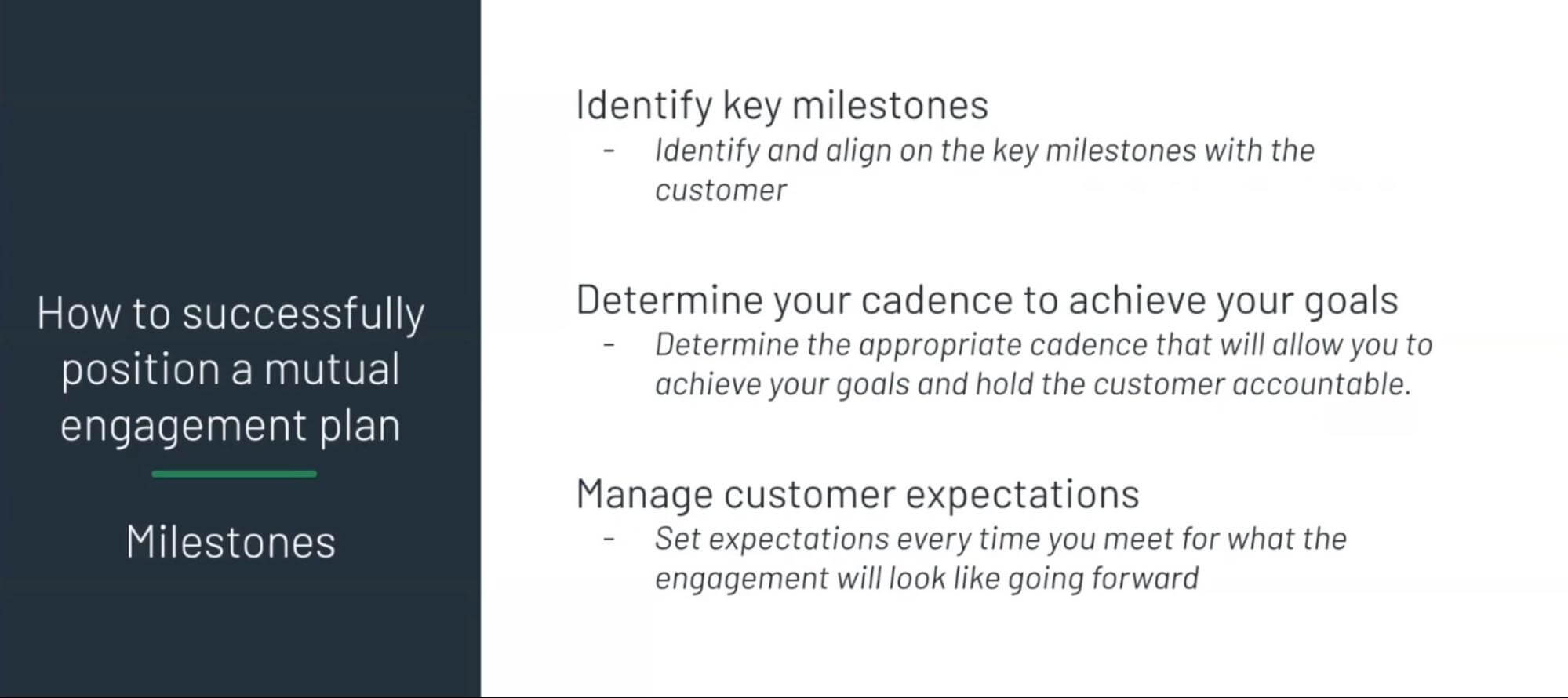 How to successfully position a mutual engagement plan

Milestones

Identify key milestones
- Identify and align on the key milestones with the customer

Determine your cadence to achieve your goals
- Determine the appropriate cadence that will allow you to achieve your goals and hold the customer accountable.

Manage customer expectations
- Set expectations every time you meet for what the engagement will look like going forward